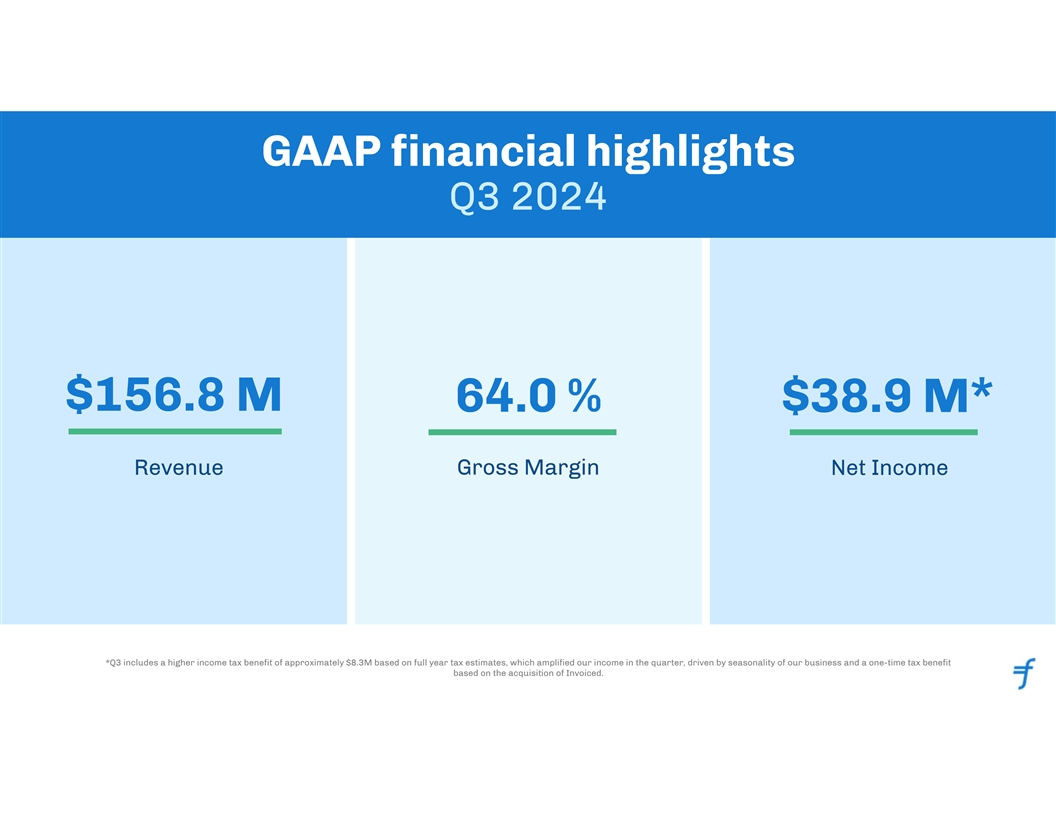 GAAP financial highlights
Q3 2024

\$156.8 M
Revenue

64.0 %
Gross Margin

\$38.9 M*
Net Income

*Q3 includes a higher income tax benefit of approximately \$8.3M based on full year tax estimates, which amplified our income in the quarter, driven by seasonality of our business and a one-time tax benefit based on the acquisition of Invoiced.